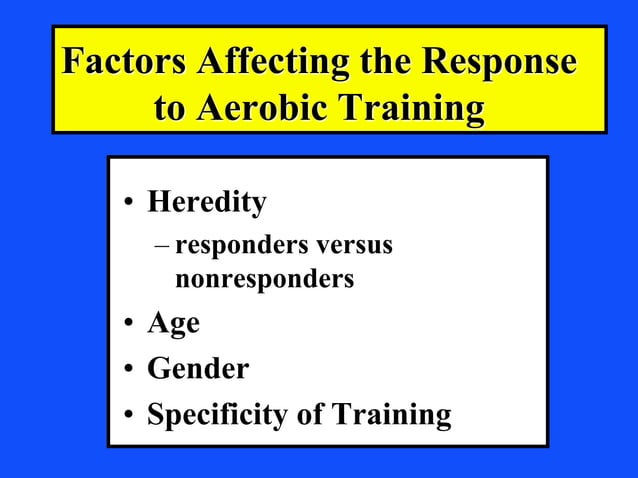 Factors Affecting the Response to Aerobic Training

• Heredity
– responders versus nonresponders
• Age
• Gender
• Specificity of Training